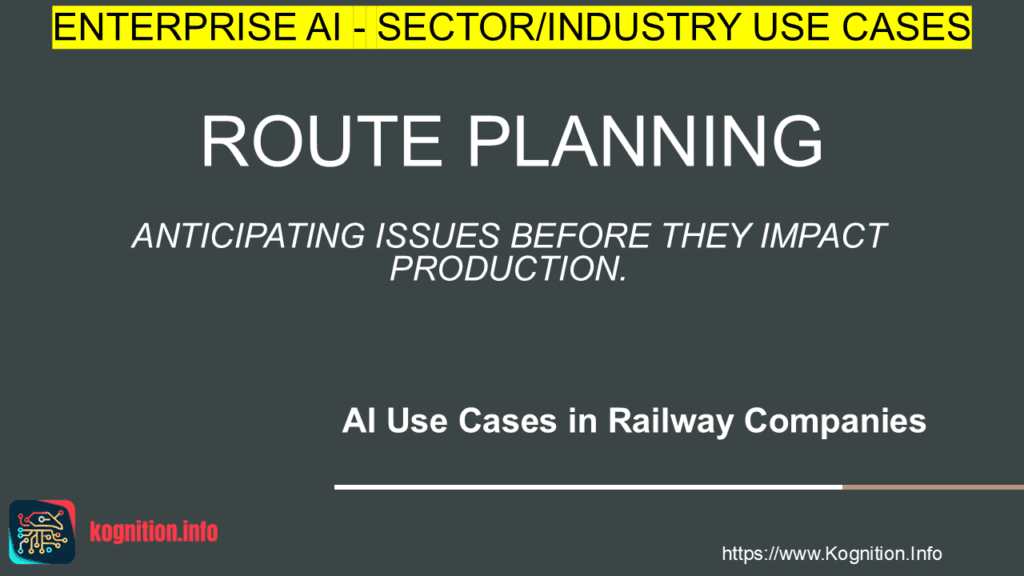 ENTERPRISE AI - SECTOR/INDUSTRY USE CASES

ROUTE PLANNING

ANTICIPATING ISSUES BEFORE THEY IMPACT PRODUCTION.

AI Use Cases in Railway Companies

kognition.info

https://www.Kognition.Info